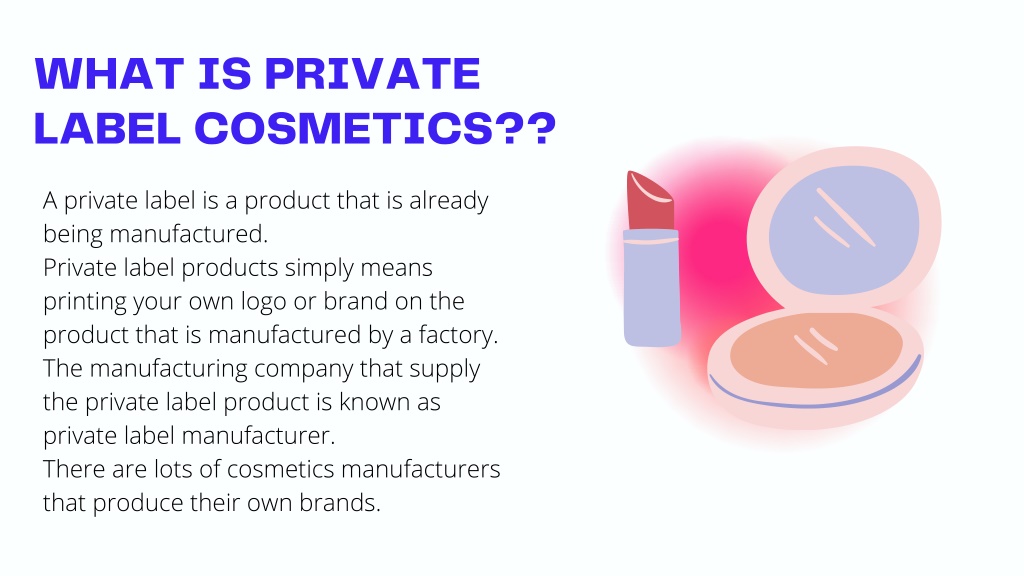 WHAT IS PRIVATE LABEL COSMETICS??

A private label is a product that is already being manufactured.
Private label products simply means printing your own logo or brand on the product that is manufactured by a factory.
The manufacturing company that supply the private label product is known as private label manufacturer.
There are lots of cosmetics manufacturers that produce their own brands.